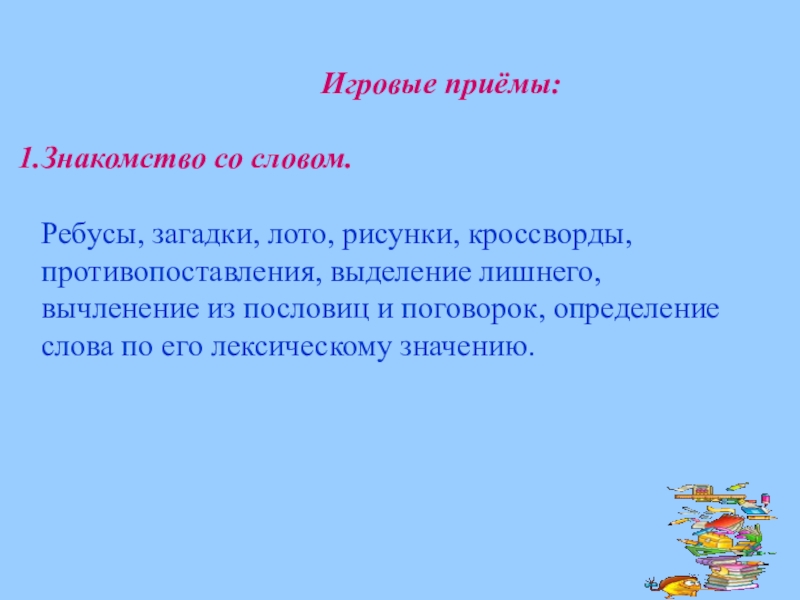 Игровые приёмы:

1.Знакомство со словом.

Ребусы, загадки, лото, рисунки, кроссворды, противопоставления, выделение лишнего, вычленение из пословиц и поговорок, определение слова по его лексическому значению.